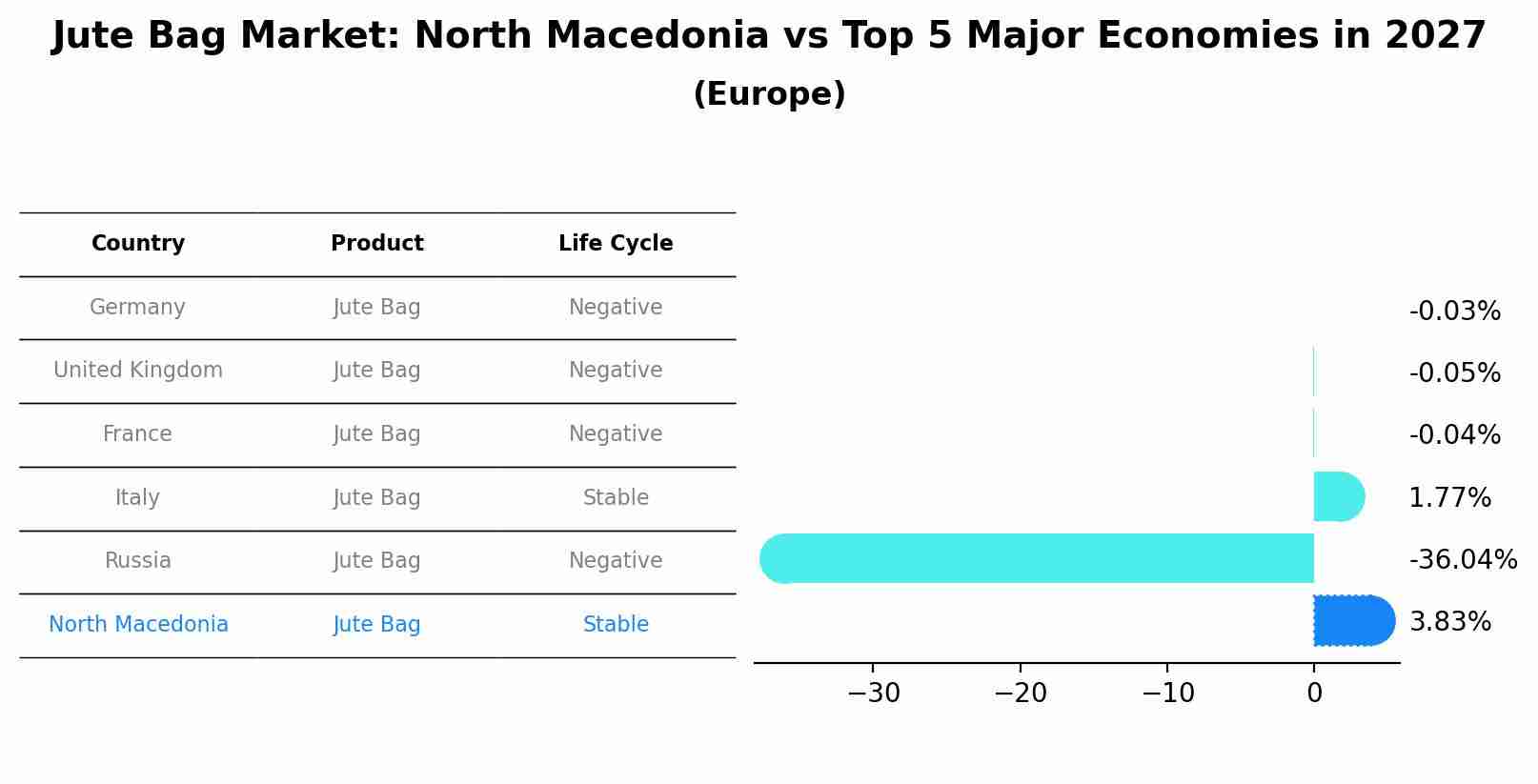 Jute Bag Market: North Macedonia vs Top 5 Major Economies in 2027
(Europe)

| Country | Product | Life Cycle |
|---|---|---|
| Germany | Jute Bag | Negative |
| United Kingdom | Jute Bag | Negative |
| France | Jute Bag | Negative |
| Italy | Jute Bag | Stable |
| Russia | Jute Bag | Negative |
| North Macedonia | Jute Bag | Stable |

-0.03%
-0.05%
-0.04%
1.77%
-36.04%
3.83%

−30 −20 −10 0